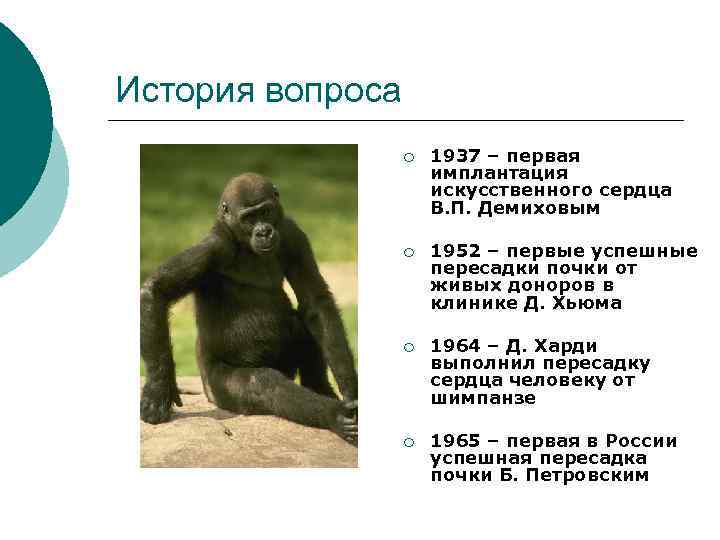 История вопроса

○ 1937 – первая имплантация искусственного сердца В.П. Демиховым

○ 1952 – первые успешные пересадки почки от живых доноров в клинике Д. Хьюма

○ 1964 – Д. Харди выполнил пересадку сердца человеку от шимпанзе

○ 1965 – первая в России успешная пересадка почки Б. Петровским